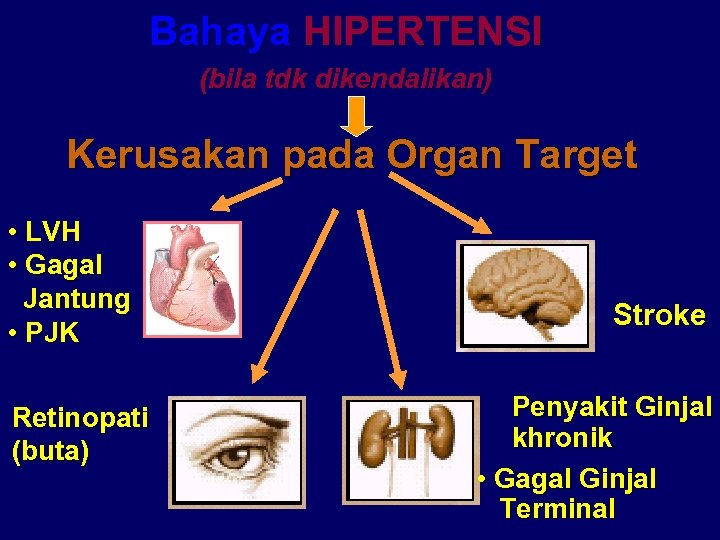 Bahaya HIPERTENSI
(bila tdk dikendalikan)

Kerusakan pada Organ Target

• LVH
• Gagal Jantung
• PJK

Stroke

Retinopati (buta)

Penyakit Ginjal khronik
• Gagal Ginjal Terminal